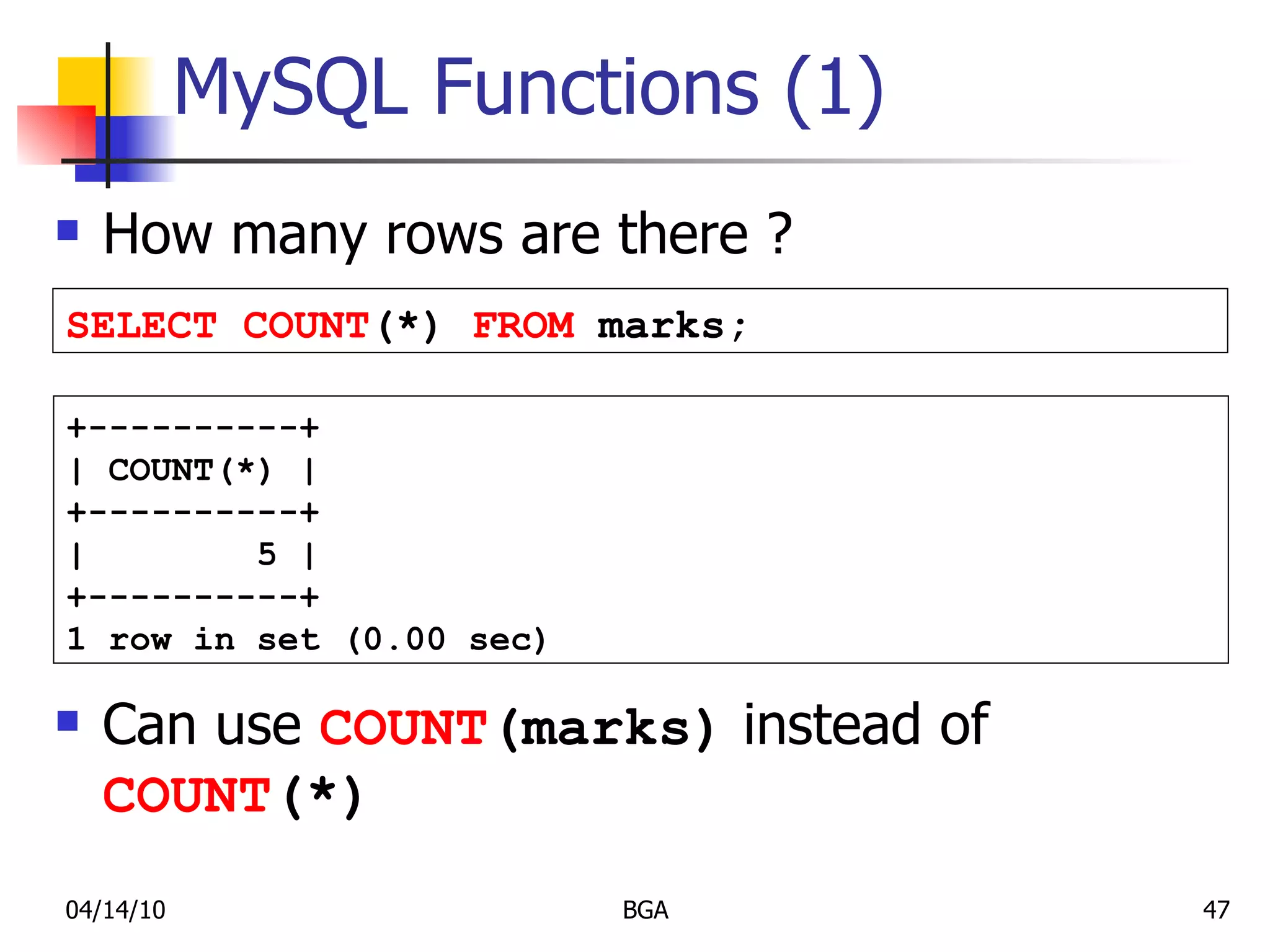 MySQL Functions (1)

How many rows are there ?

SELECT COUNT(*) FROM marks;

+----------+
| COUNT(*) |
+----------+
|        5 |
+----------+
1 row in set (0.00 sec)

Can use COUNT(marks) instead of COUNT(*)

04/14/10 BGA 47